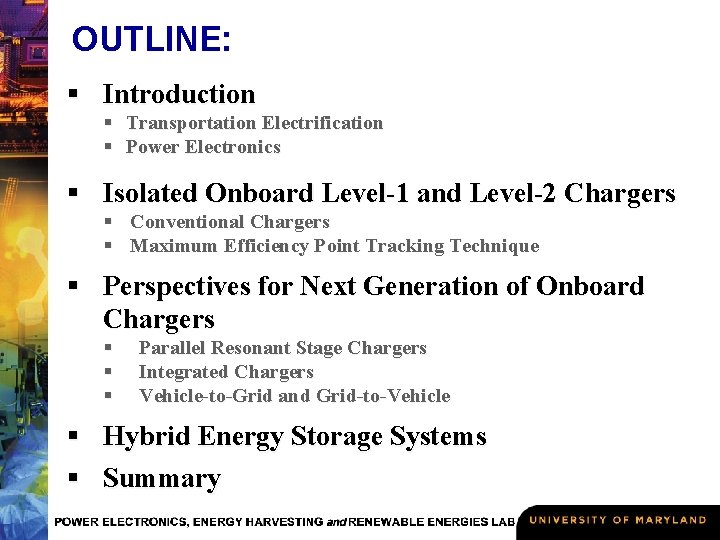 OUTLINE:

▪ Introduction
  ▪ Transportation Electrification
  ▪ Power Electronics

▪ Isolated Onboard Level-1 and Level-2 Chargers
  ▪ Conventional Chargers
  ▪ Maximum Efficiency Point Tracking Technique

▪ Perspectives for Next Generation of Onboard Chargers
  ▪ Parallel Resonant Stage Chargers
  ▪ Integrated Chargers
  ▪ Vehicle-to-Grid and Grid-to-Vehicle

▪ Hybrid Energy Storage Systems

▪ Summary

POWER ELECTRONICS, ENERGY HARVESTING and RENEWABLE ENERGIES LAB UNIVERSITY OF MARYLAND